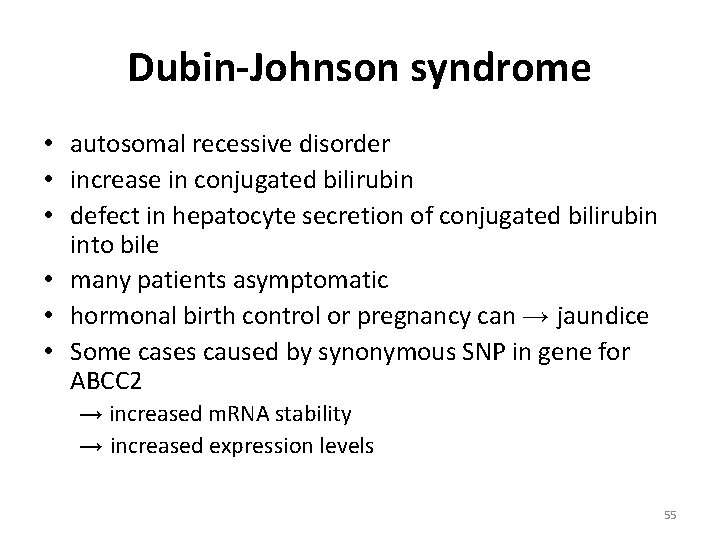 Dubin-Johnson syndrome

• autosomal recessive disorder
• increase in conjugated bilirubin
• defect in hepatocyte secretion of conjugated bilirubin into bile
• many patients asymptomatic
• hormonal birth control or pregnancy can → jaundice
• Some cases caused by synonymous SNP in gene for ABCC2
→ increased mRNA stability
→ increased expression levels

55